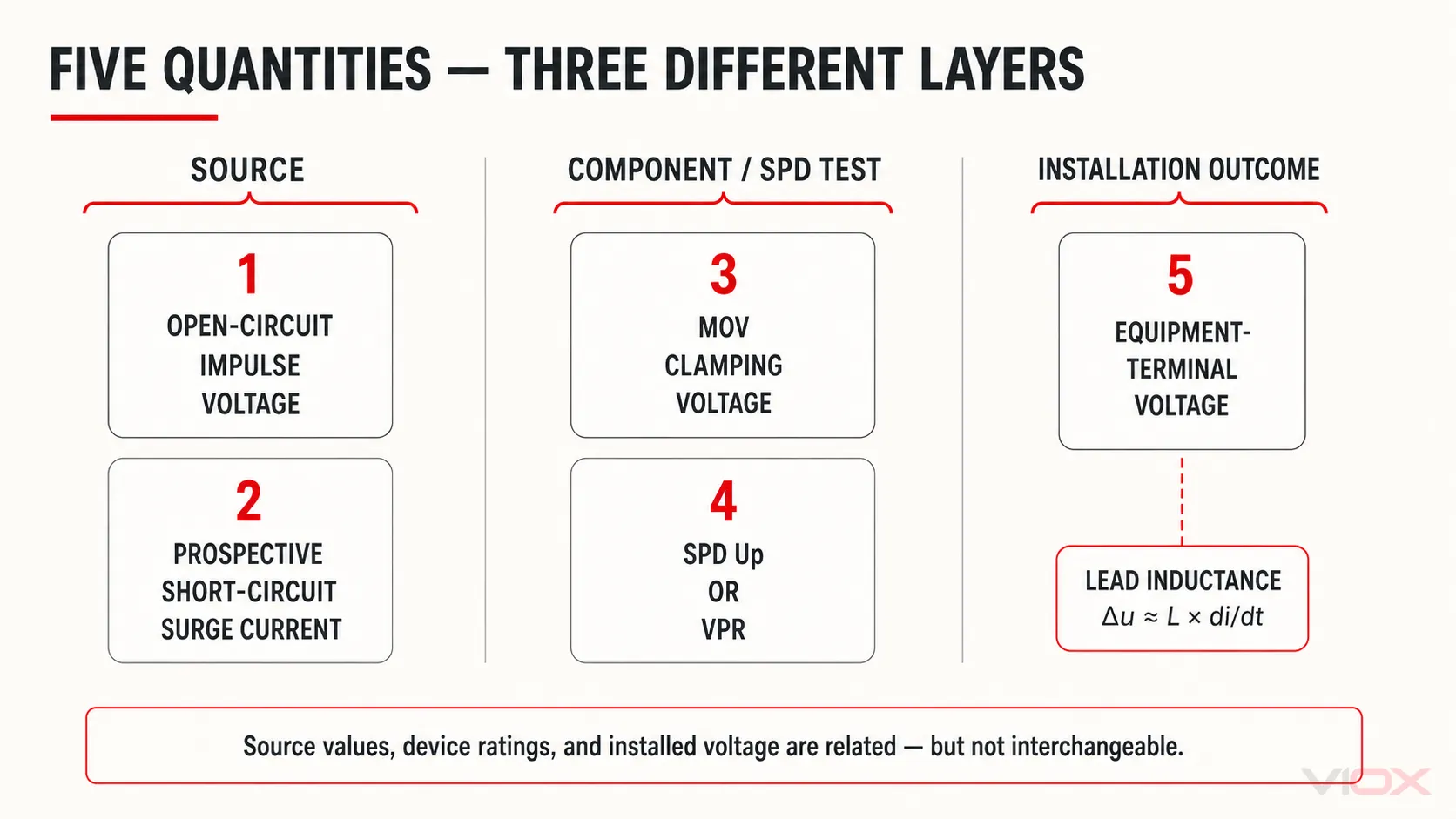 FIVE QUANTITIES — THREE DIFFERENT LAYERS

SOURCE

1
OPEN-CIRCUIT IMPULSE VOLTAGE

2
PROSPECTIVE SHORT-CIRCUIT SURGE CURRENT

COMPONENT / SPD TEST

3
MOV CLAMPING VOLTAGE

4
SPD Up OR VPR

INSTALLATION OUTCOME

5
EQUIPMENT-TERMINAL VOLTAGE

LEAD INDUCTANCE
$\Delta u \approx L \times di/dt$

Source values, device ratings, and installed voltage are related — but not interchangeable.

VIOX